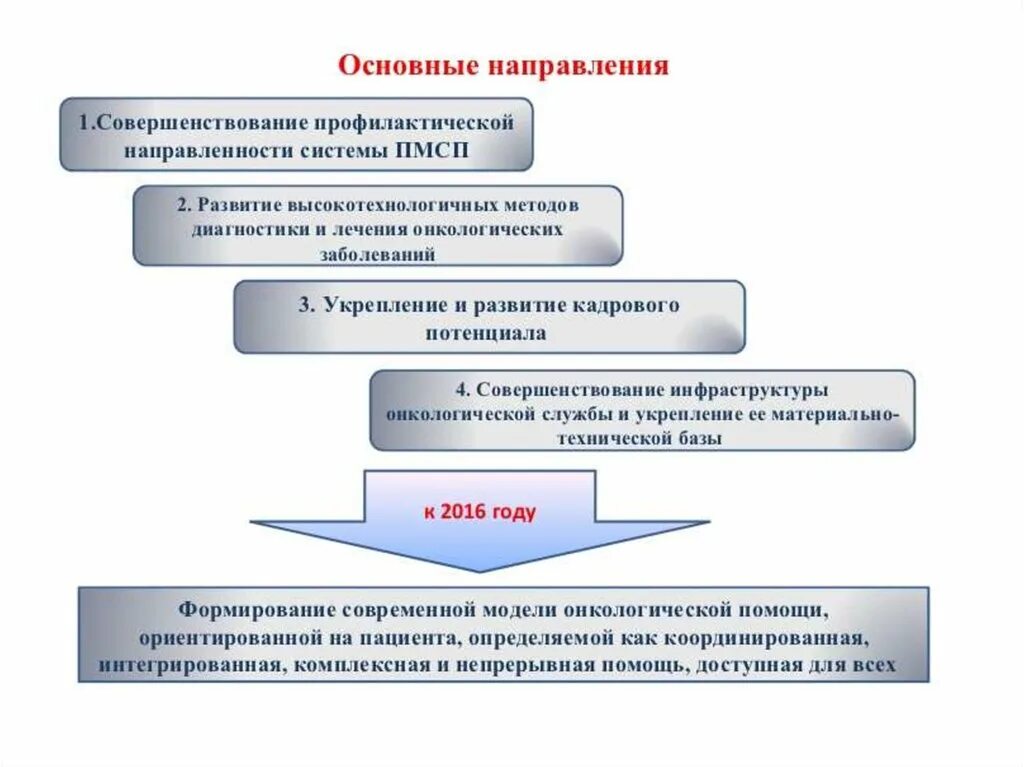 Основные направления

1.Совершенствование профилактической направленности системы ПМСП

2. Развитие высокотехнологичных методов диагностики и лечения онкологических заболеваний

3. Укрепление и развитие кадрового потенциала

4. Совершенствование инфраструктуры онкологической службы и укрепление ее материально-технической базы

к 2016 году

Формирование современной модели онкологической помощи, ориентированной на пациента, определяемой как координированная, интегрированная, комплексная и непрерывная помощь, доступная для всех